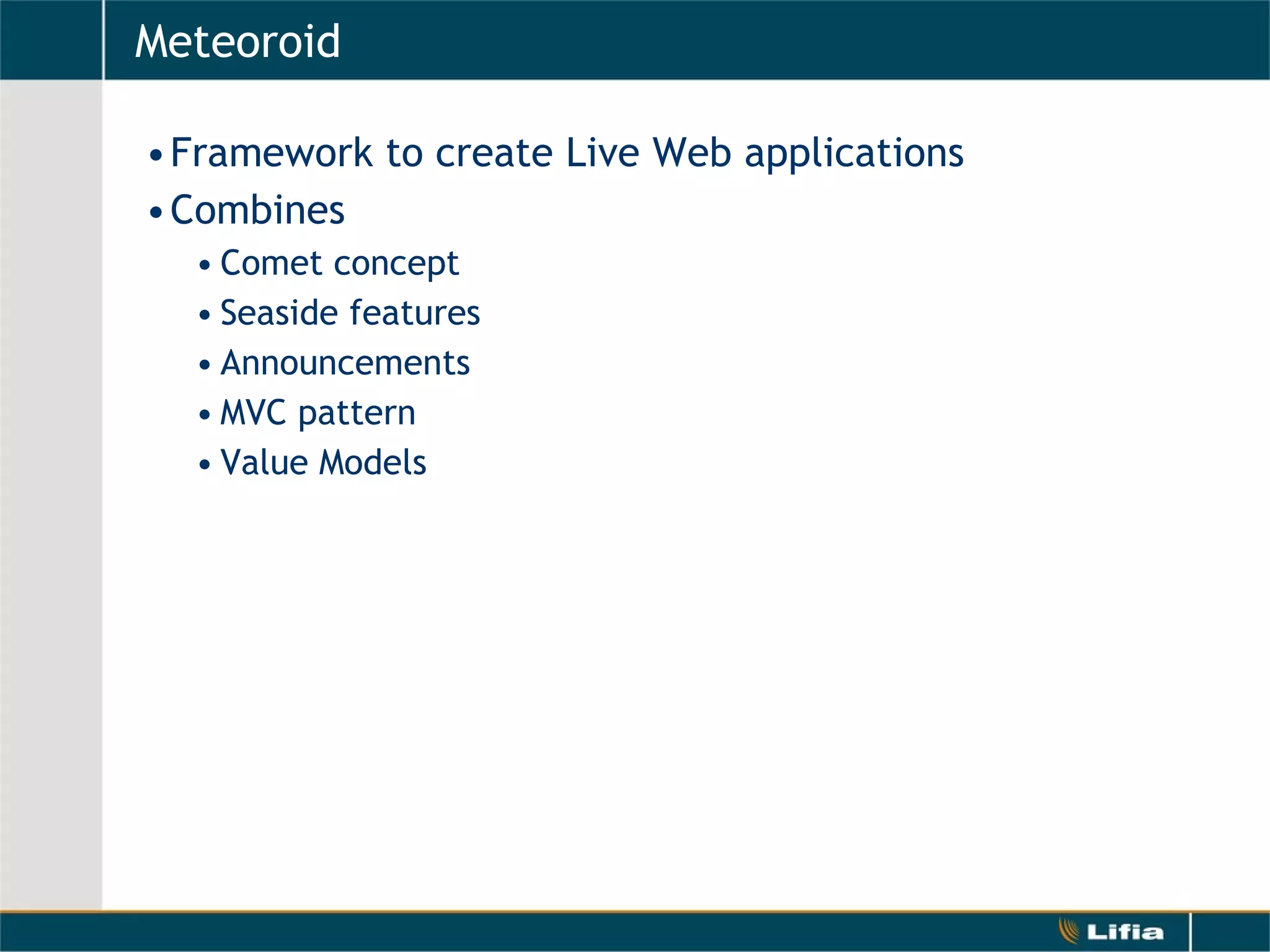 Meteoroid

• Framework to create Live Web applications
• Combines
  • Comet concept
  • Seaside features
  • Announcements
  • MVC pattern
  • Value Models

Lifia